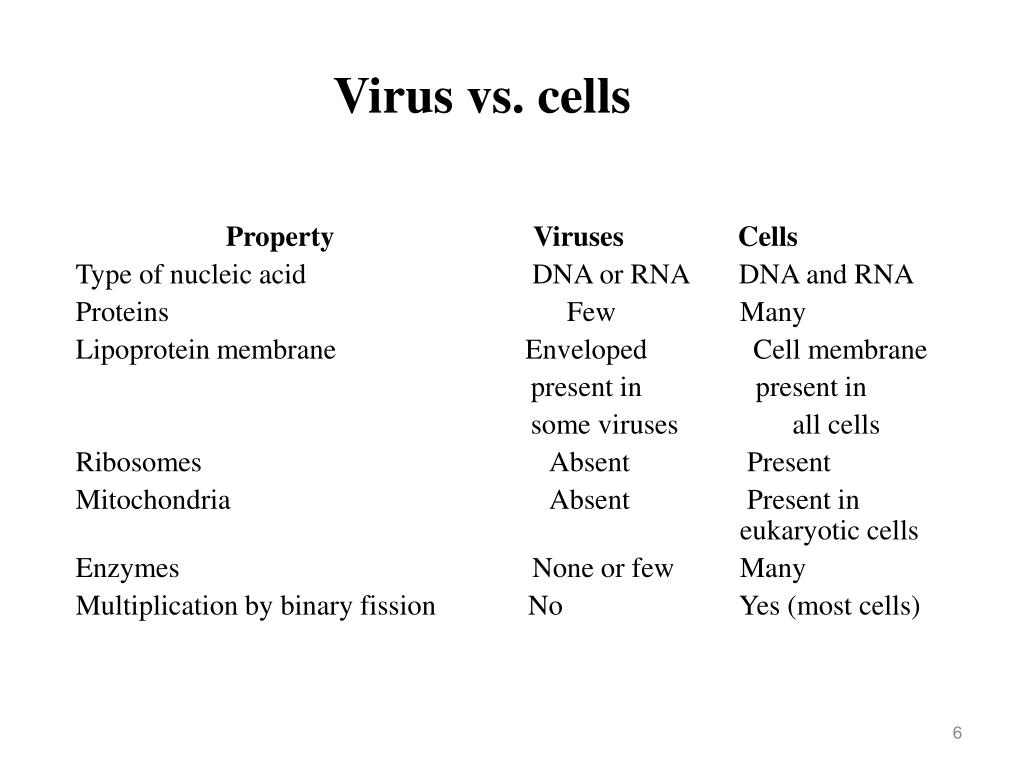 Virus vs. cells

| Property | Viruses | Cells |
|---|---|---|
| Type of nucleic acid | DNA or RNA | DNA and RNA |
| Proteins | Few | Many |
| Lipoprotein membrane | Enveloped present in some viruses | Cell membrane present in all cells |
| Ribosomes | Absent | Present |
| Mitochondria | Absent | Present in eukaryotic cells |
| Enzymes | None or few | Many |
| Multiplication by binary fission | No | Yes (most cells) |

6